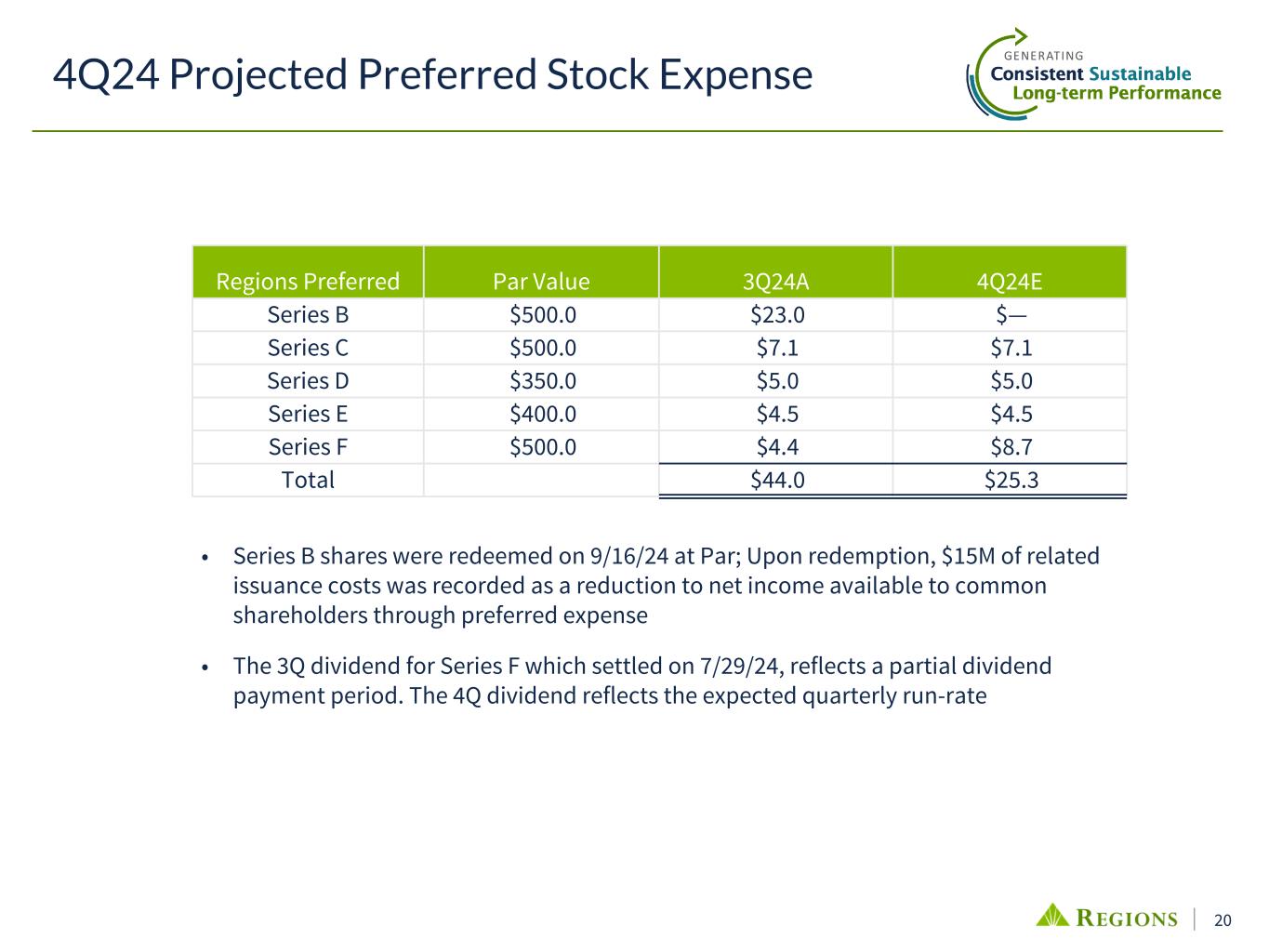 4Q24 Projected Preferred Stock Expense

GENERATING
Consistent Sustainable
Long-term Performance

| Regions Preferred | Par Value | 3Q24A | 4Q24E |
|---|---|---|---|
| Series B | \$500.0 | \$23.0 | \$— |
| Series C | \$500.0 | \$7.1 | \$7.1 |
| Series D | \$350.0 | \$5.0 | \$5.0 |
| Series E | \$400.0 | \$4.5 | \$4.5 |
| Series F | \$500.0 | \$4.4 | \$8.7 |
| Total | | \$44.0 | \$25.3 |

• Series B shares were redeemed on 9/16/24 at Par; Upon redemption, \$15M of related issuance costs was recorded as a reduction to net income available to common shareholders through preferred expense

• The 3Q dividend for Series F which settled on 7/29/24, reflects a partial dividend payment period. The 4Q dividend reflects the expected quarterly run-rate

REGIONS | 20